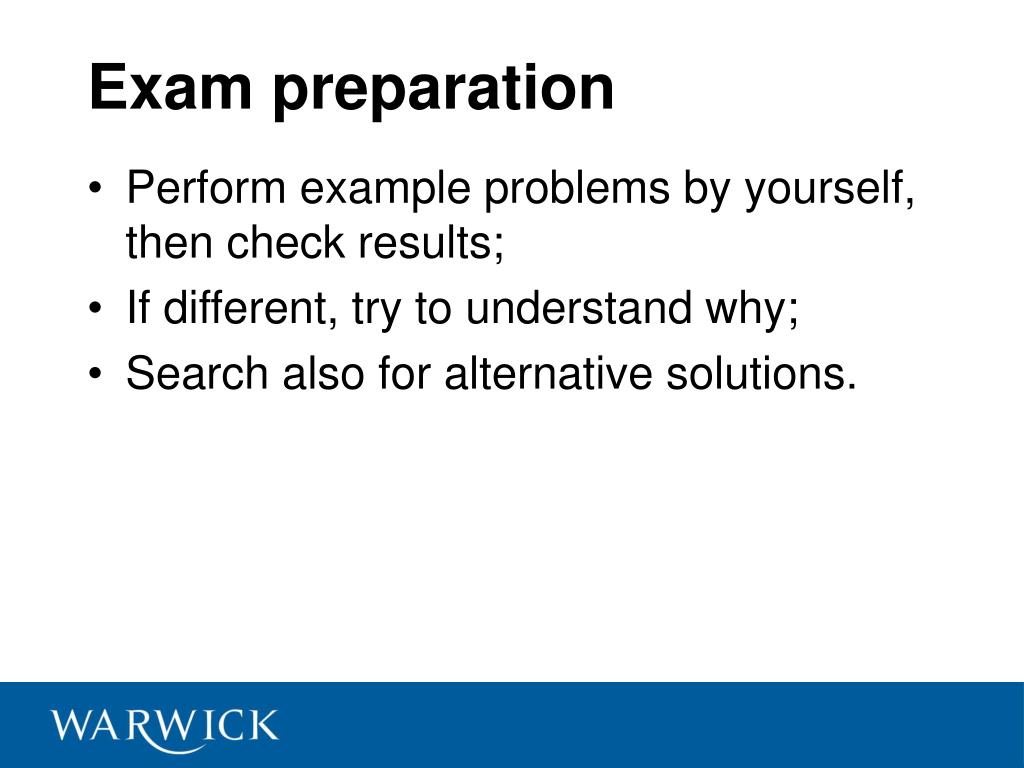 Exam preparation

• Perform example problems by yourself, then check results;
• If different, try to understand why;
• Search also for alternative solutions.

WARWICK